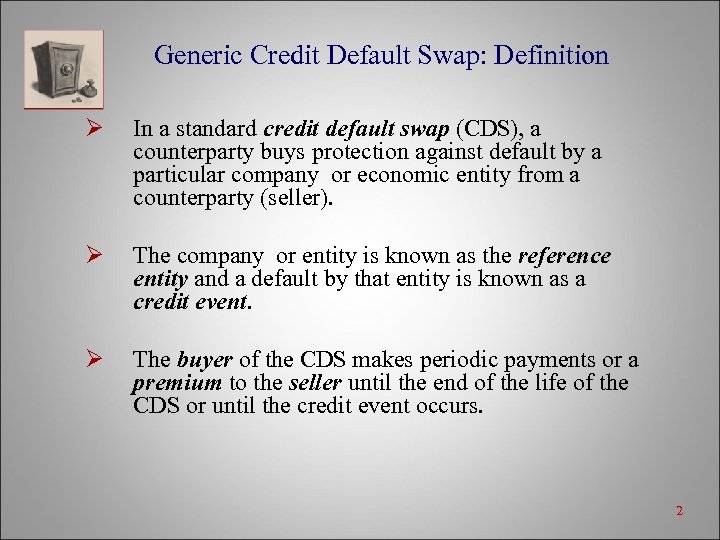 Generic Credit Default Swap: Definition

➢ In a standard credit default swap (CDS), a counterparty buys protection against default by a particular company or economic entity from a counterparty (seller).

➢ The company or entity is known as the reference entity and a default by that entity is known as a credit event.

➢ The buyer of the CDS makes periodic payments or a premium to the seller until the end of the life of the CDS or until the credit event occurs.

2